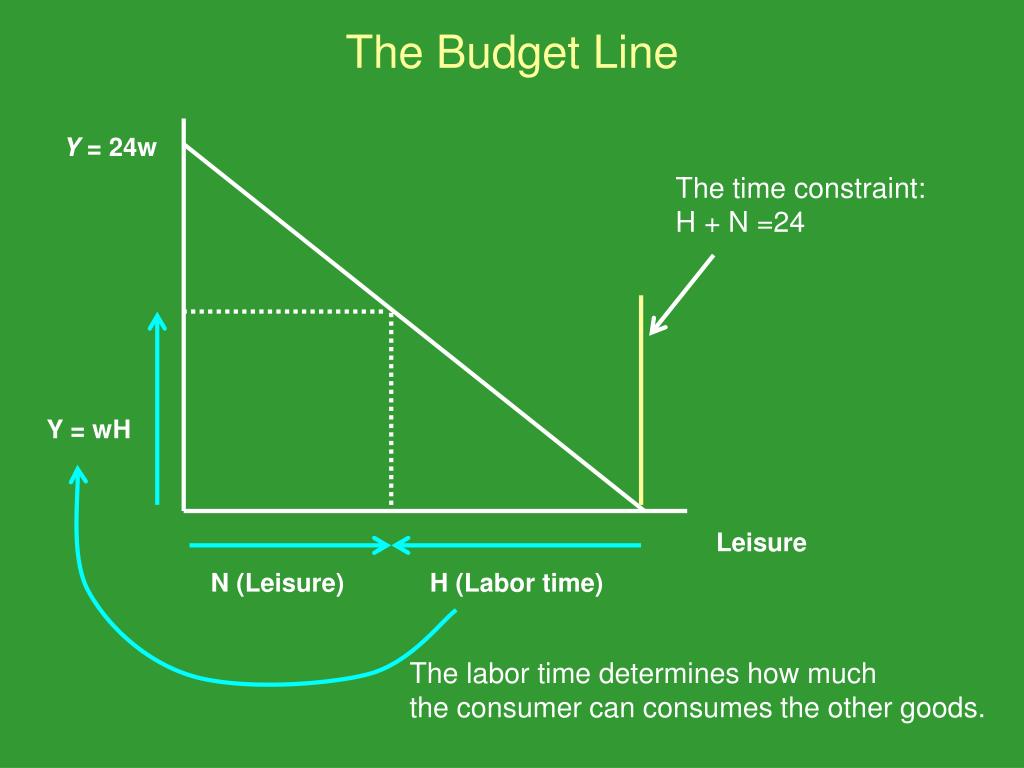 The Budget Line

Y = 24w

The time constraint:
H + N =24

Y = wH

Leisure

N (Leisure)

H (Labor time)

The labor time determines how much the consumer can consumes the other goods.